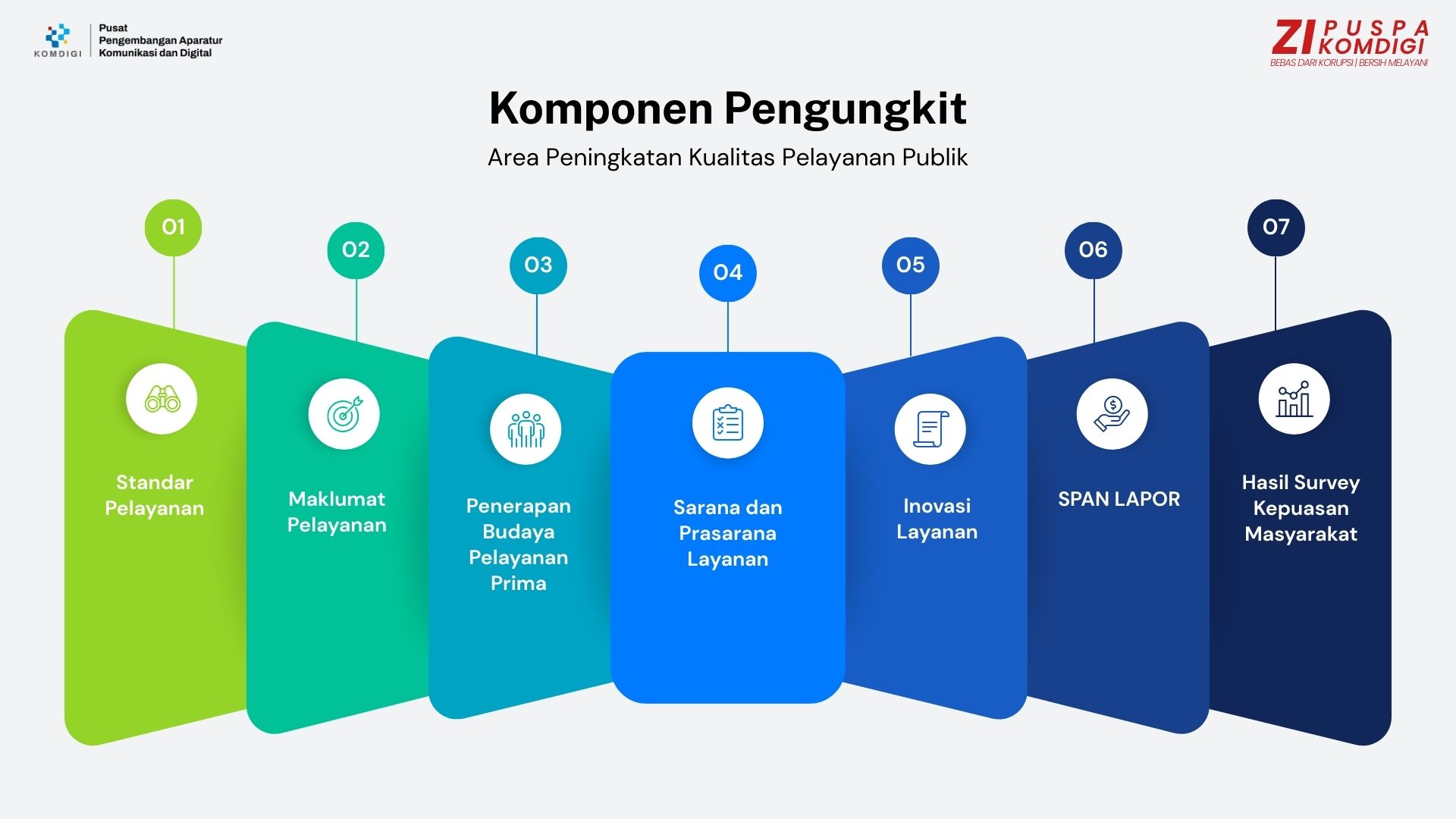 KOMDIGI

Pusat Pengembangan Aparatur Komunikasi dan Digital

ZI PUSPA KOMDIGI
BEBAS DARI KORUPSI | BERSIH MELAYANI

Komponen Pengungkit

Area Peningkatan Kualitas Pelayanan Publik

01
Standar Pelayanan

02
Maklumat Pelayanan

03
Penerapan Budaya Pelayanan Prima

04
Sarana dan Prasarana Layanan

05
Inovasi Layanan

06
SPAN LAPOR

07
Hasil Survey Kepuasan Masyarakat